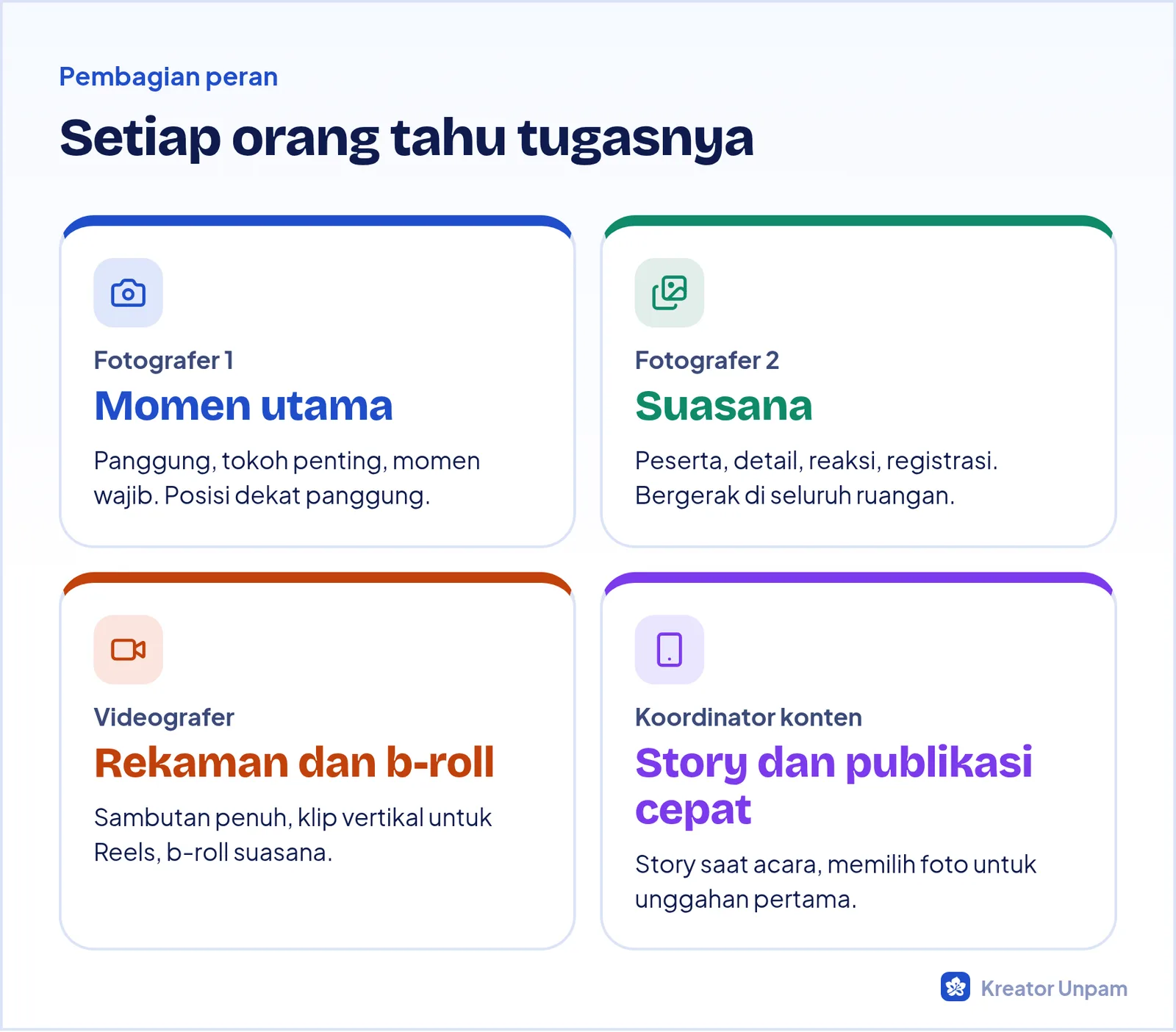 Pembagian peran

Setiap orang tahu tugasnya

Fotografer 1

Momen utama

Panggung, tokoh penting, momen wajib. Posisi dekat panggung.

Fotografer 2

Suasana

Peserta, detail, reaksi, registrasi. Bergerak di seluruh ruangan.

Videografer

Rekaman dan b-roll

Sambutan penuh, klip vertikal untuk Reels, b-roll suasana.

Koordinator konten

Story dan publikasi cepat

Story saat acara, memilih foto untuk unggahan pertama.

Kreator Unpam